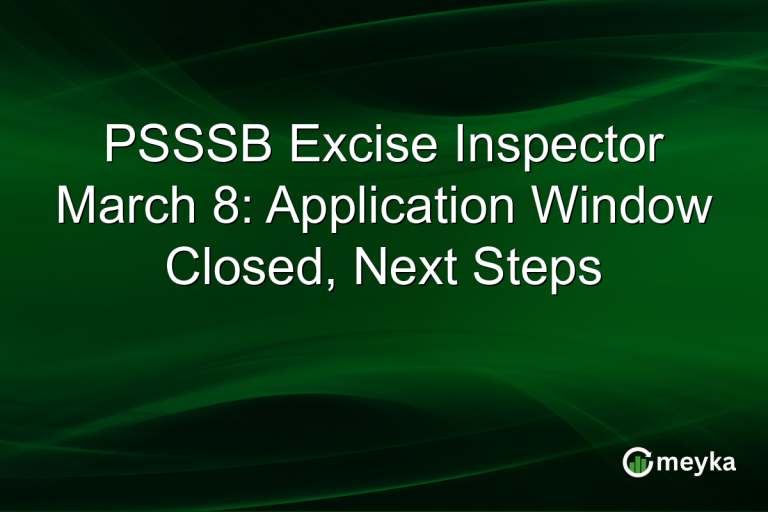 PSSSB Excise Inspector March 8: Application Window Closed, Next Steps

meyka